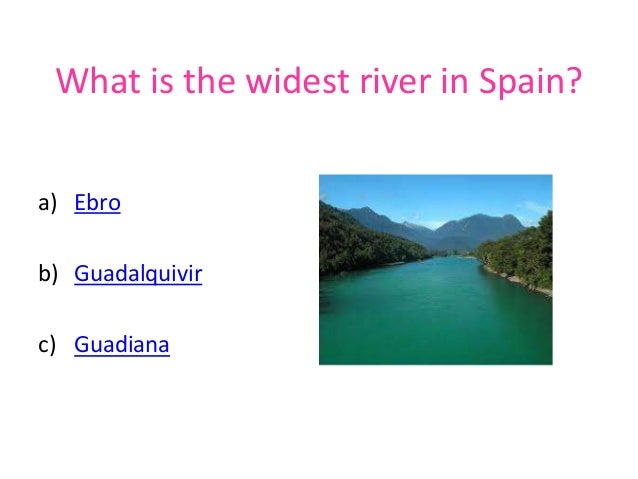 What is the widest river in Spain?

a) Ebro

b) Guadalquivir

c) Guadiana